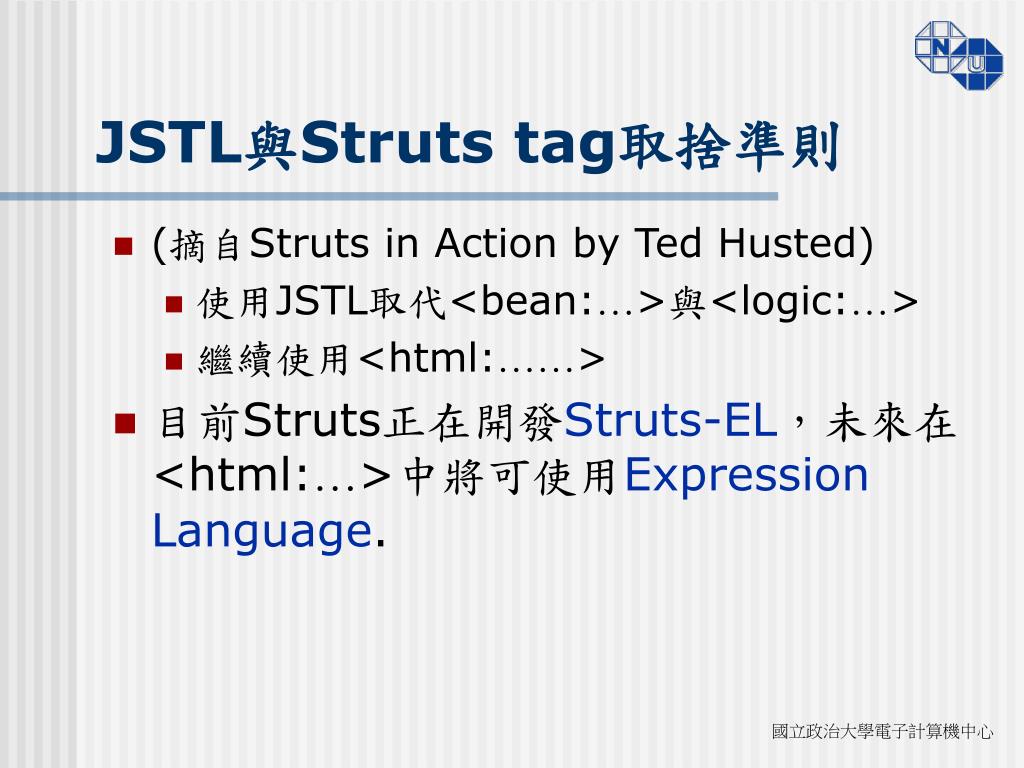 N U

JSTL與Struts tag取捨準則

(摘自Struts in Action by Ted Husted)

使用JSTL取代<bean:…>與<logic:…>

繼續使用<html:……>

目前Struts正在開發Struts-EL，未來在<html:…>中將可使用Expression Language.

國立政治大學電子計算機中心